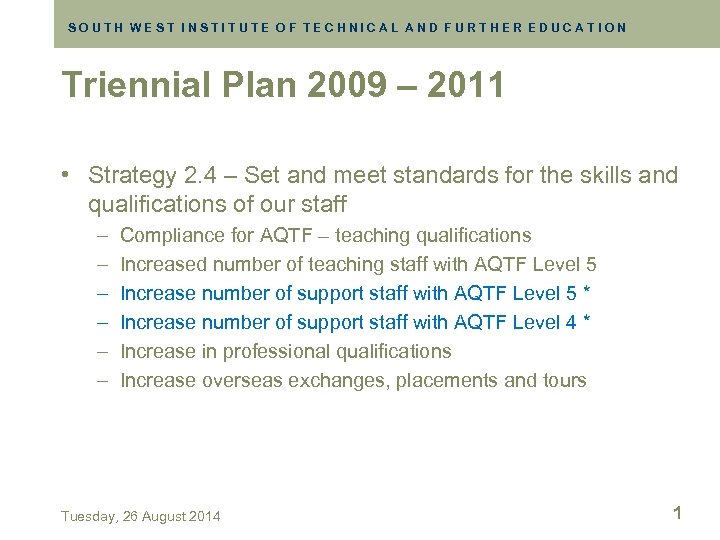 SOUTH WEST INSTITUTE OF TECHNICAL AND FURTHER EDUCATION

Triennial Plan 2009 – 2011

• Strategy 2.4 – Set and meet standards for the skills and qualifications of our staff
– Compliance for AQTF – teaching qualifications
– Increased number of teaching staff with AQTF Level 5
– Increase number of support staff with AQTF Level 5 *
– Increase number of support staff with AQTF Level 4 *
– Increase in professional qualifications
– Increase overseas exchanges, placements and tours

Tuesday, 26 August 2014

1